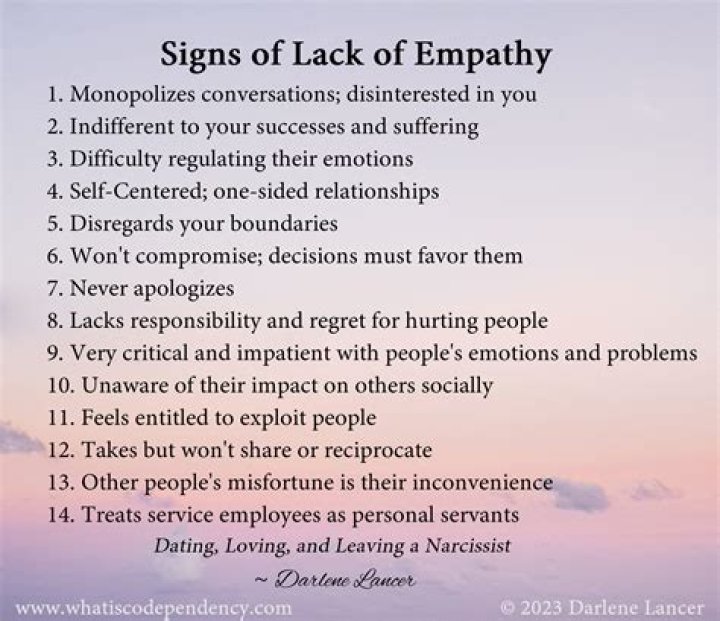 Signs of Lack of Empathy

1. Monopolizes conversations; disinterested in you
2. Indifferent to your successes and suffering
3. Difficulty regulating their emotions
4. Self-Centered; one-sided relationships
5. Disregards your boundaries
6. Won't compromise; decisions must favor them
7. Never apologizes
8. Lacks responsibility and regret for hurting people
9. Very critical and impatient with people's emotions and problems
10. Unaware of their impact on others socially
11. Feels entitled to exploit people
12. Takes but won't share or reciprocate
13. Other people's misfortune is their inconvenience
14. Treats service employees as personal servants

Dating, Loving, and Leaving a Narcissist
~ Darlene Lancer

www.whatiscodependency.com

© 2023 Darlene Lancer